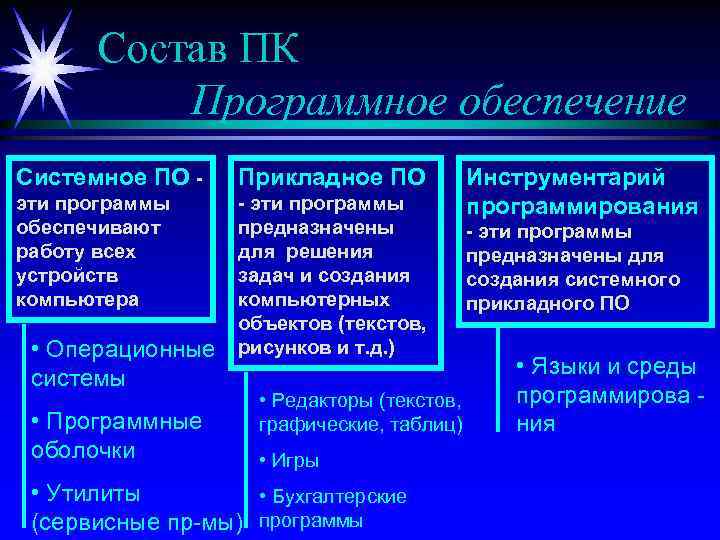 Состав ПК

Программное обеспечение

Системное ПО - эти программы обеспечивают работу всех устройств компьютера

• Операционные системы

• Программные оболочки

• Утилиты (сервисные пр-мы)

Прикладное ПО - эти программы предназначены для решения задач и создания компьютерных объектов (текстов, рисунков и т.д.)

• Редакторы (текстов, графические, таблиц)

• Игры

• Бухгалтерские программы

Инструментарий программирования - эти программы предназначены для создания системного прикладного ПО

• Языки и среды программирова - ния